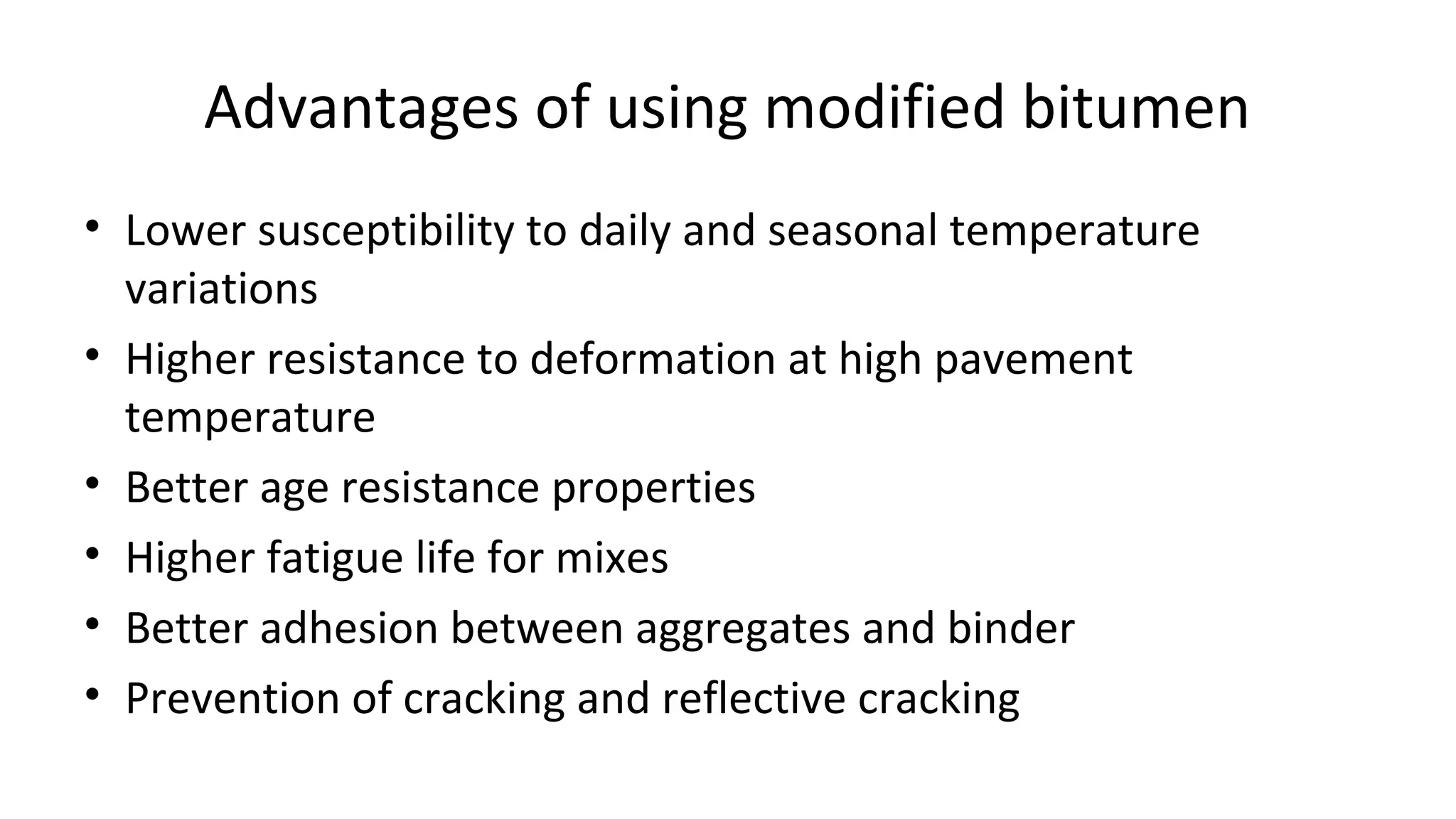 Advantages of using modified bitumen

• Lower susceptibility to daily and seasonal temperature variations
• Higher resistance to deformation at high pavement temperature
• Better age resistance properties
• Higher fatigue life for mixes
• Better adhesion between aggregates and binder
• Prevention of cracking and reflective cracking